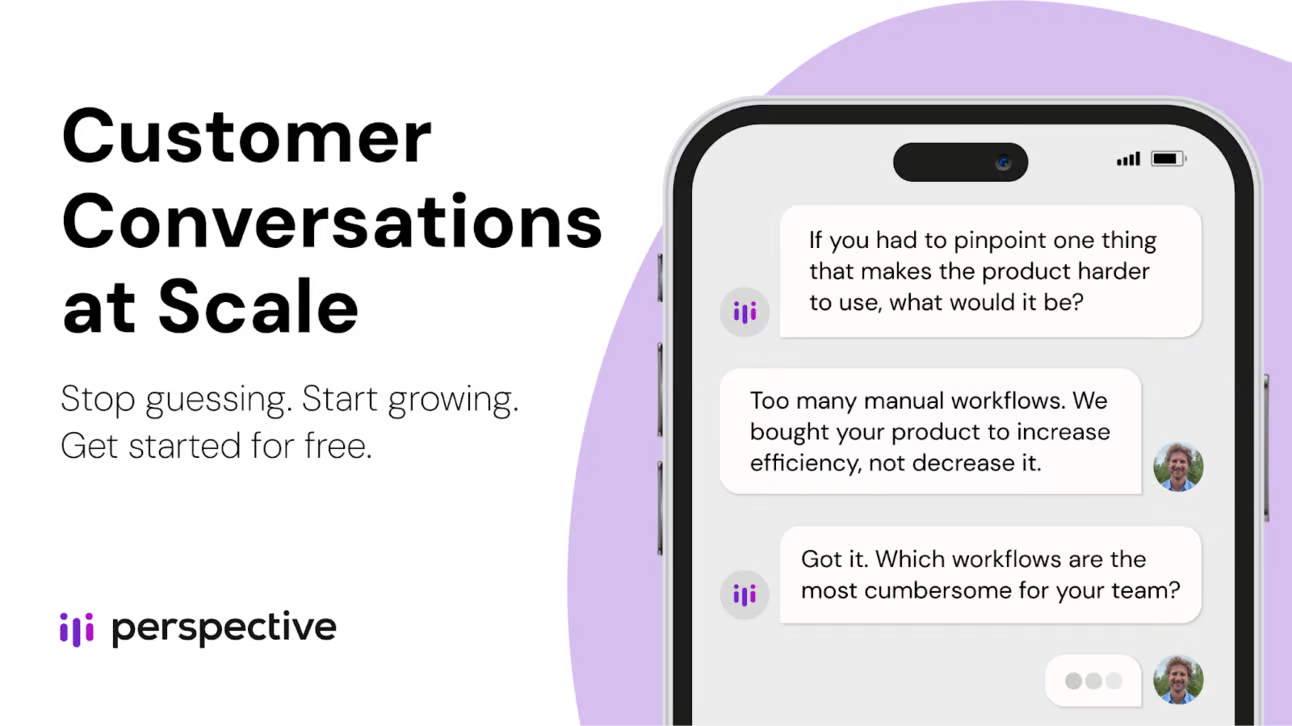 Customer Conversations at Scale

Stop guessing. Start growing.
Get started for free.

perspective

If you had to pinpoint one thing that makes the product harder to use, what would it be?

Too many manual workflows. We bought your product to increase efficiency, not decrease it.

Got it. Which workflows are the most cumbersome for your team?